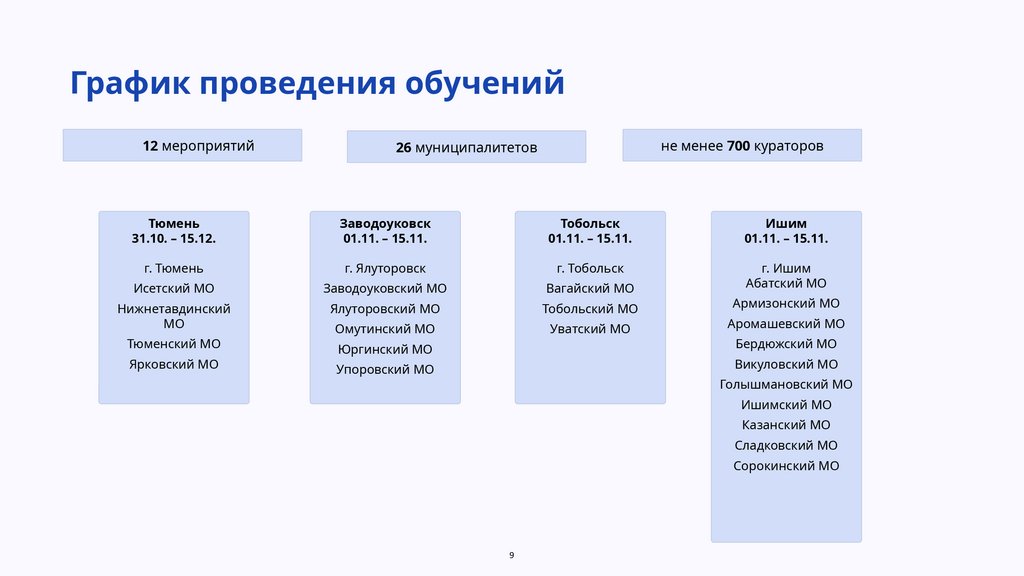 График проведения обучений

12 мероприятий

26 муниципалитетов

не менее 700 кураторов

Тюмень
31.10. – 15.12.

г. Тюмень
Исетский МО
Нижнетавдинский МО
Тюменский МО
Ярковский МО

Заводоуковск
01.11. – 15.11.

г. Ялуторовск
Заводоуковский МО
Ялуторовский МО
Омутинский МО
Юргинский МО
Упоровский МО

Тобольск
01.11. – 15.11.

г. Тобольск
Вагайский МО
Тобольский МО
Уватский МО

Ишим
01.11. – 15.11.

г. Ишим
Абатский МО
Армизонский МО
Аромашевский МО
Бердюжский МО
Викуловский МО
Голышмановский МО
Ишимский МО
Казанский МО
Сладковский МО
Сорокинский МО

9